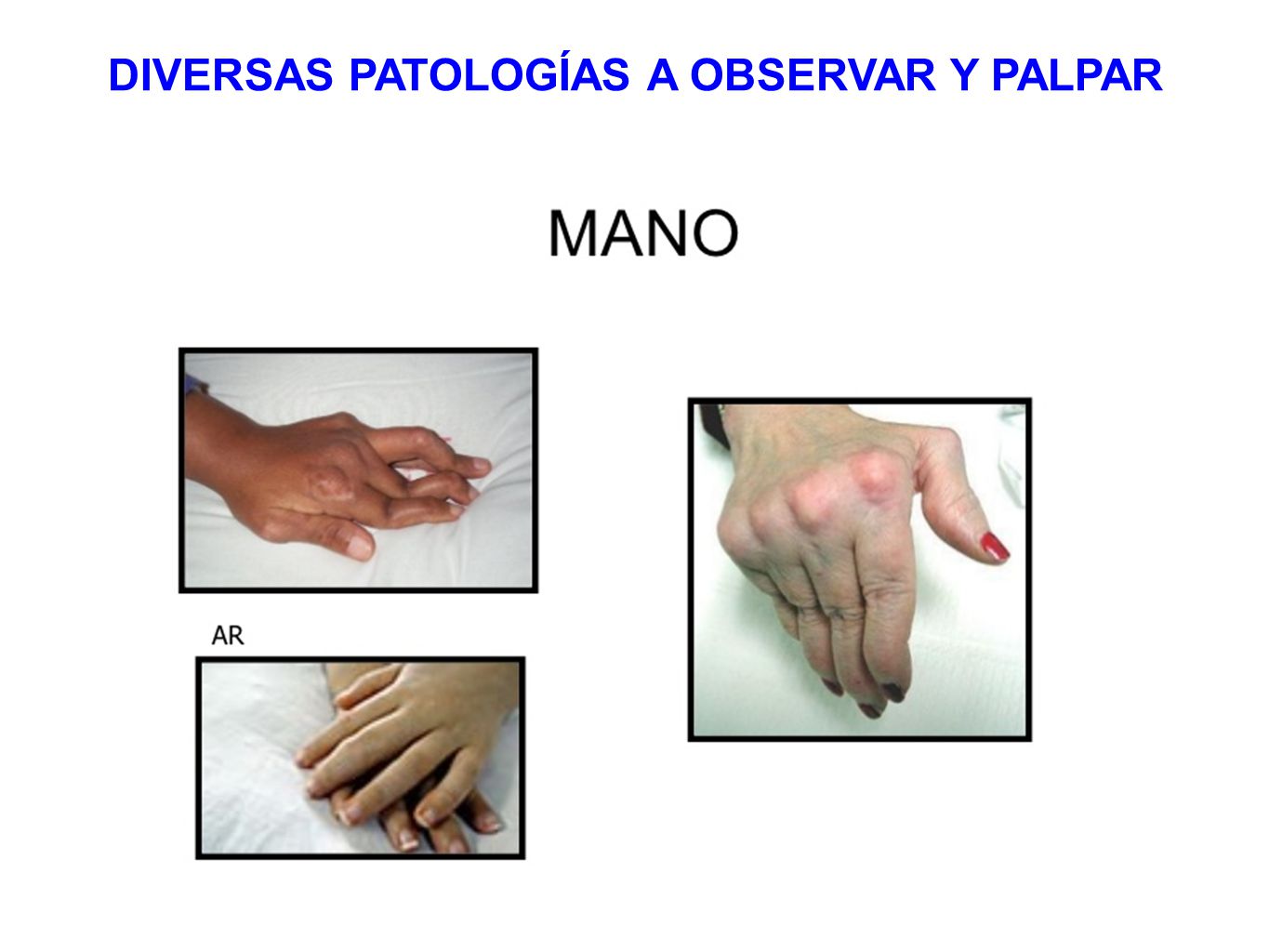 DIVERSAS PATOLOGÍAS A OBSERVAR Y PALPAR

MANO

AR